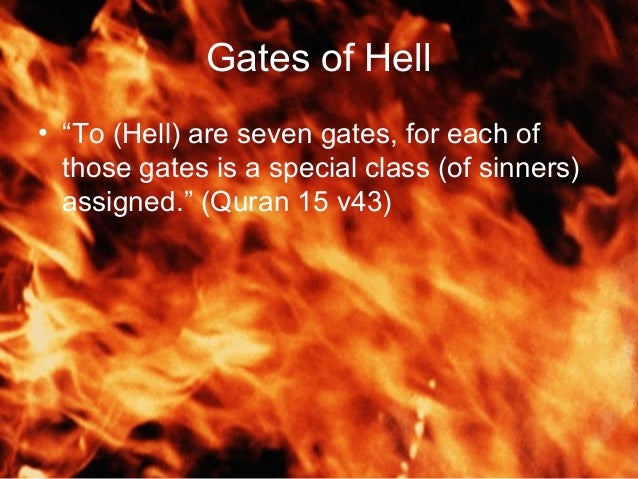 Gates of Hell

• “To (Hell) are seven gates, for each of those gates is a special class (of sinners) assigned.” (Quran 15 v43)